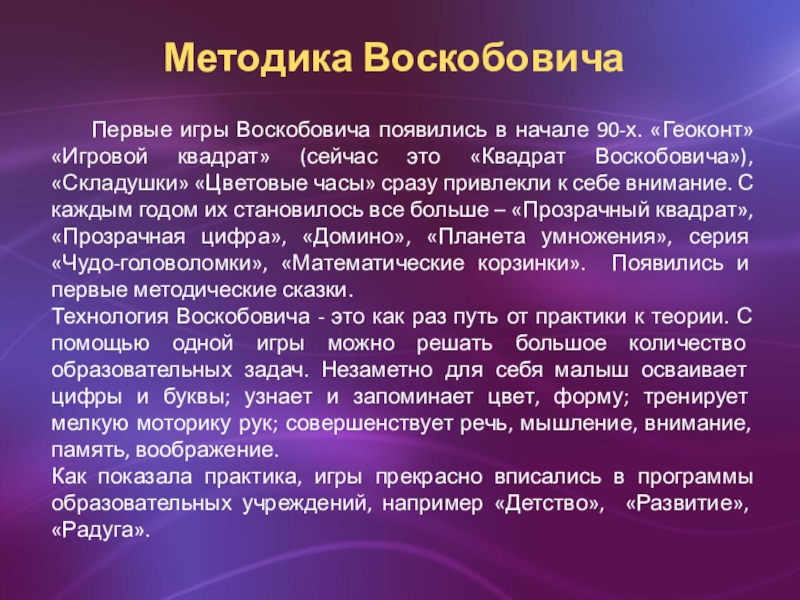 Методика Воскобовича

Первые игры Воскобовича появились в начале 90-х. «Геоконт» «Игровой квадрат» (сейчас это «Квадрат Воскобовича»), «Складушки» «Цветовые часы» сразу привлекли к себе внимание. С каждым годом их становилось все больше – «Прозрачный квадрат», «Прозрачная цифра», «Домино», «Планета умножения», серия «Чудо-головоломки», «Математические корзинки». Появились и первые методические сказки.

Технология Воскобовича - это как раз путь от практики к теории. С помощью одной игры можно решать большое количество образовательных задач. Незаметно для себя малыш осваивает цифры и буквы; узнает и запоминает цвет, форму; тренирует мелкую моторику рук; совершенствует речь, мышление, внимание, память, воображение.

Как показала практика, игры прекрасно вписались в программы образовательных учреждений, например «Детство», «Развитие», «Радуга».